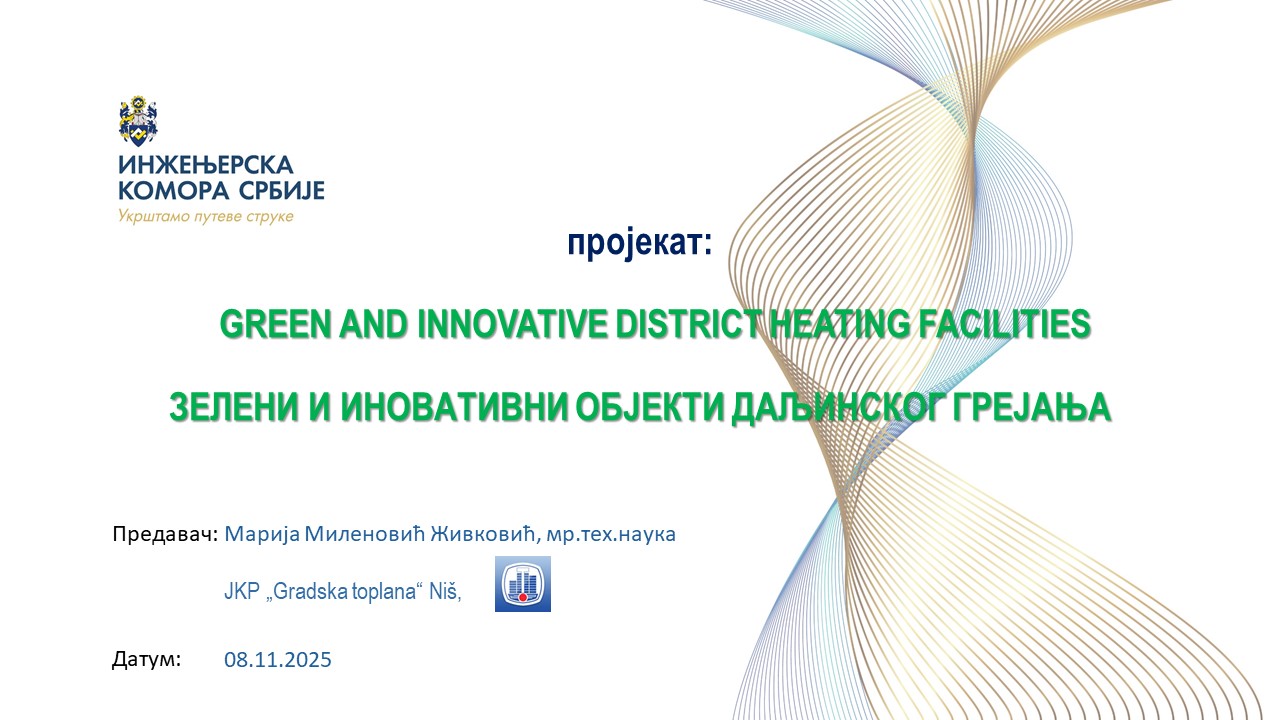 ИНЖЕЊЕРСКА
КОМОРА СРБИЈЕ
Укрштамо путеве струке

пројекат:

GREEN AND INNOVATIVE DISTRICT HEATING FACILITIES

ЗЕЛЕНИ И ИНОВАТИВНИ ОБЈЕКТИ ДАЉИНСКОГ ГРЕЈАЊА

Предавач: Марија Миленовић Живковић, мр.тех.наука

JKP „Gradska toplana“ Niš,

Датум: 08.11.2025